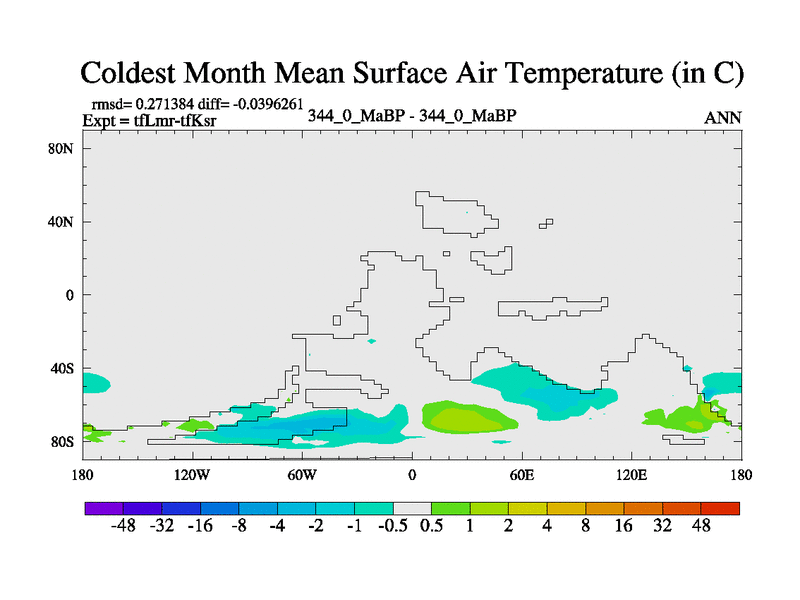 Coldest Month Mean Surface Air Temperature (in C)

rmsd= 0.271384 diff= -0.0396261
Expt = tfLmr-tfKsr

344_0_MaBP - 344_0_MaBP

ANN

80N
40N
0
40S
80S

180
120W
60W
0
60E
120E
180

-48 -32 -16 -8 -4 -2 -1 -0.5 0.5 1 2 4 8 16 32 48